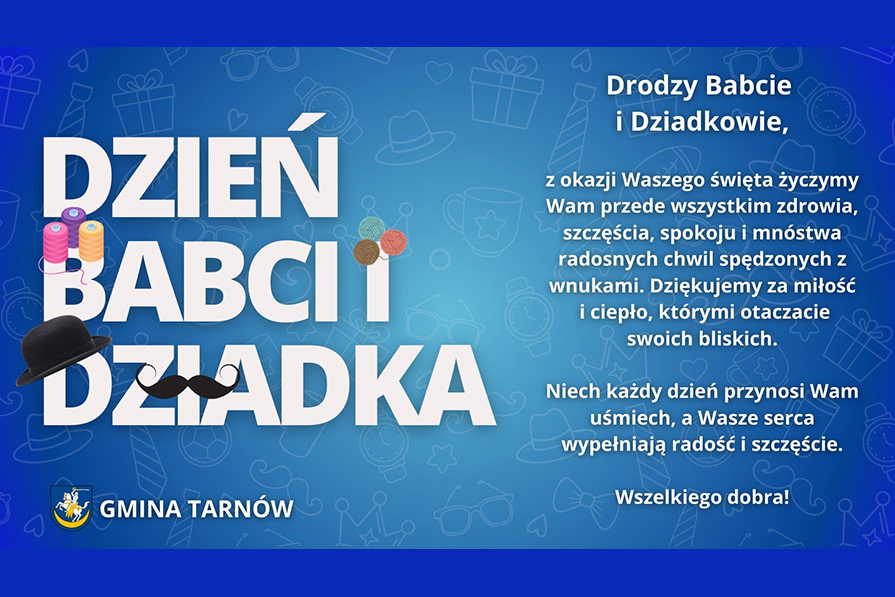 DZIEŃ BABCI I DZIADKA

GMINA TARNÓW

Drodzy Babcie i Dziadkowie,

z okazji Waszego święta życzymy Wam przede wszystkim zdrowia, szczęścia, spokoju i mnóstwa radosnych chwil spędzonych z wnukami. Dziękujemy za miłość i ciepło, którymi otaczacie swoich bliskich.

Niech każdy dzień przynosi Wam uśmiech, a Wasze serca wypełniają radość i szczęście.

Wszelkiego dobra!